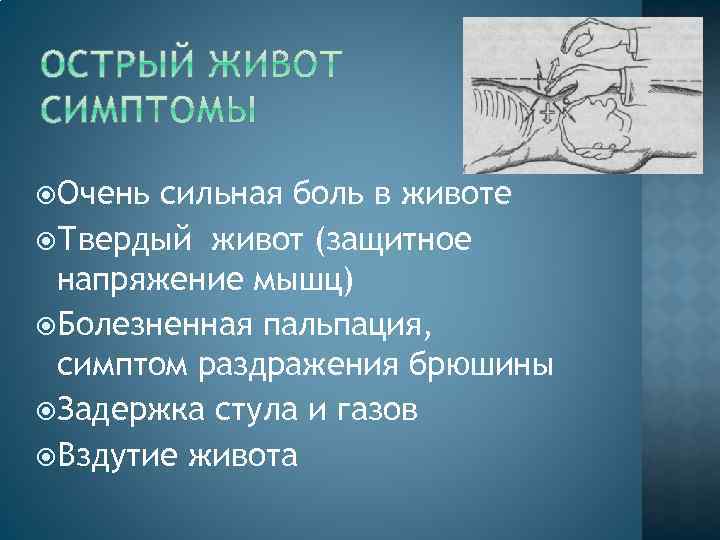 ОСТРЫЙ ЖИВОТ СИМПТОМЫ

Очень сильная боль в животе

Твердый живот (защитное напряжение мышц)

Болезненная пальпация, симптом раздражения брюшины

Задержка стула и газов

Вздутие живота